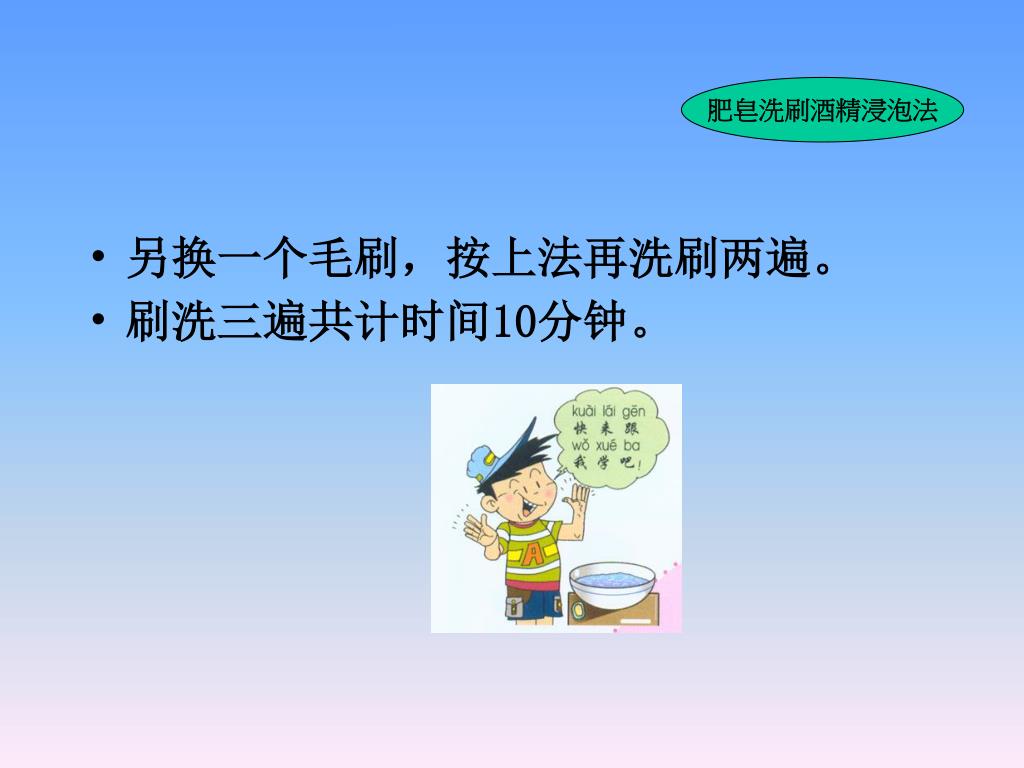 肥皂洗刷酒精浸泡法

• 另换一个毛刷，按上法再洗刷两遍。
• 刷洗三遍共计时间10分钟。

kuài lái gēn
快 来 跟
wǒ xué ba
我 学 吧！

A